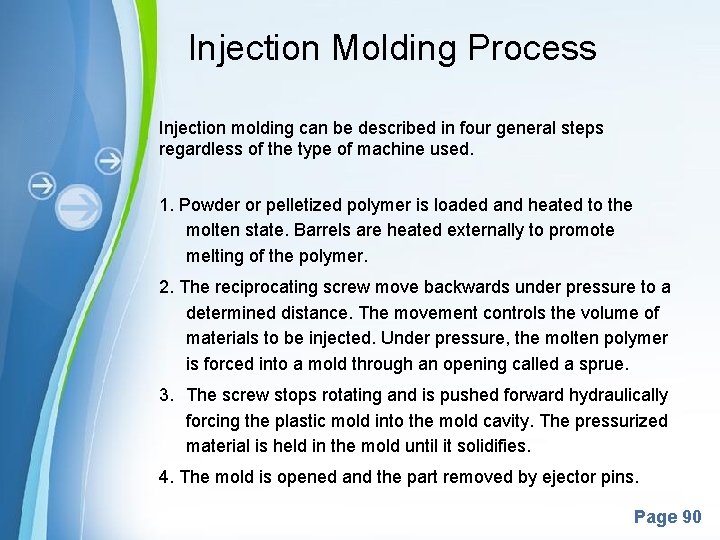 Injection Molding Process

Injection molding can be described in four general steps regardless of the type of machine used.

1. Powder or pelletized polymer is loaded and heated to the molten state. Barrels are heated externally to promote melting of the polymer.

2. The reciprocating screw move backwards under pressure to a determined distance. The movement controls the volume of materials to be injected. Under pressure, the molten polymer is forced into a mold through an opening called a sprue.

3. The screw stops rotating and is pushed forward hydraulically forcing the plastic mold into the mold cavity. The pressurized material is held in the mold until it solidifies.

4. The mold is opened and the part removed by ejector pins.

Page 90